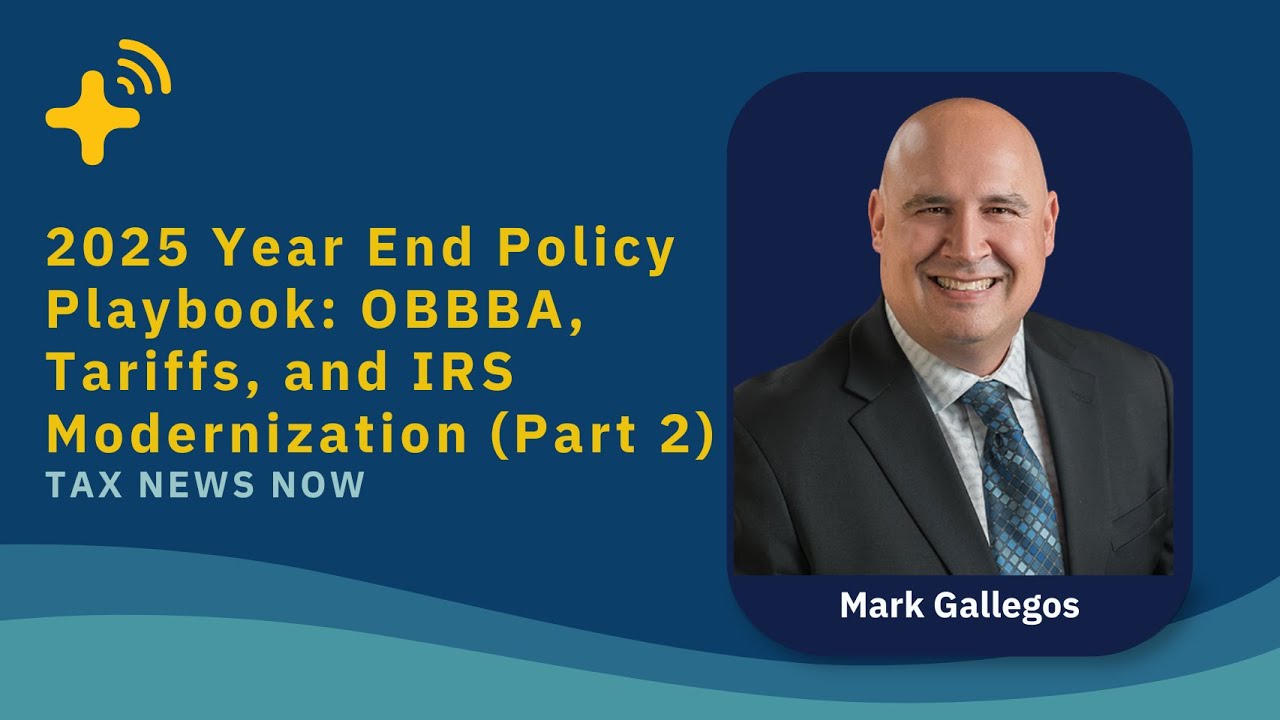 2025 Year End Policy Playbook: OBBBA, Tariffs, and IRS Modernization (Part 2)

TAX NEWS NOW

Mark Gallegos